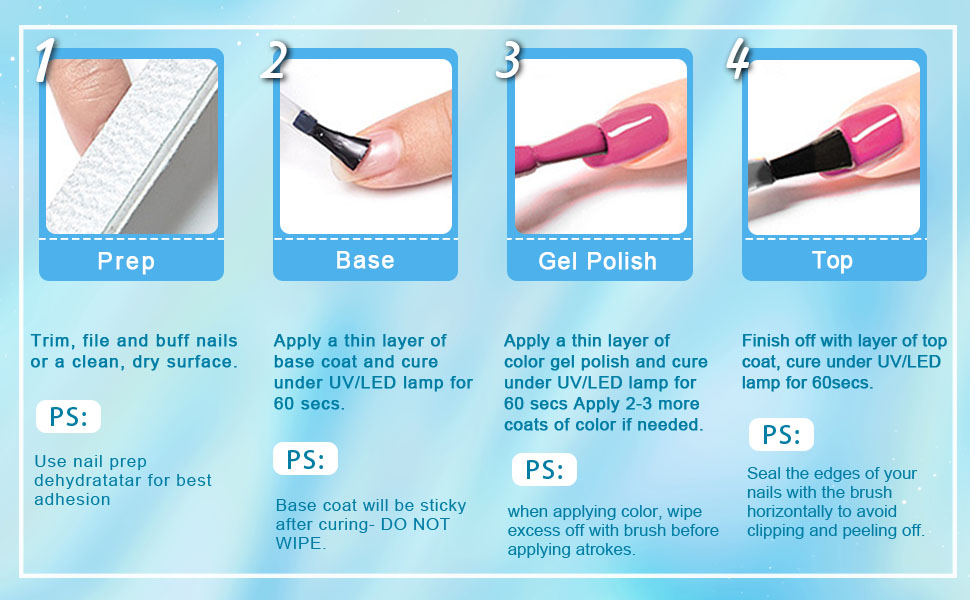 1

Prep

Trim, file and buff nails or a clean, dry surface.

PS:

Use nail prep dehydratatar for best adhesion

2

Base

Apply a thin layer of base coat and cure under UV/LED lamp for 60 secs.

PS:

Base coat will be sticky after curing- DO NOT WIPE.

3

Gel Polish

Apply a thin layer of color gel polish and cure under UV/LED lamp for 60 secs Apply 2-3 more coats of color if needed.

PS:

when applying color, wipe excess off with brush before applying atrokes.

4

Top

Finish off with layer of top coat, cure under UV/LED lamp for 60secs.

PS:

Seal the edges of your nails with the brush horizontally to avoid clipping and peeling off.